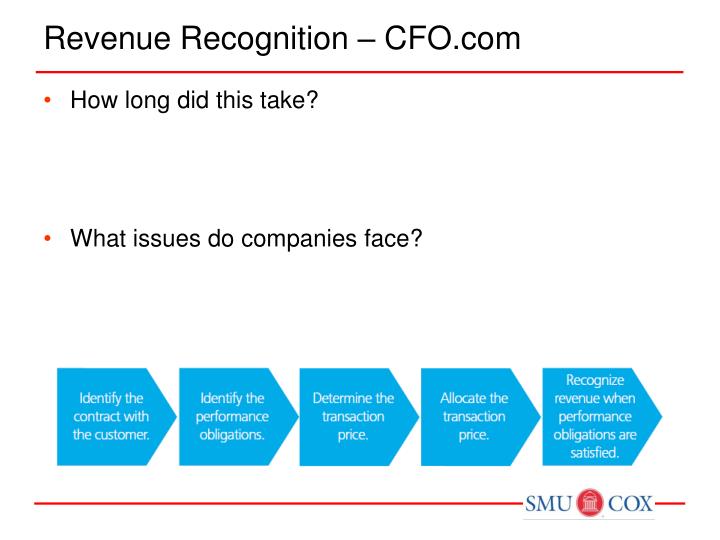 Revenue Recognition – CFO.com

• How long did this take?

• What issues do companies face?

Identify the contract with the customer.

Identify the performance obligations.

Determine the transaction price.

Allocate the transaction price.

Recognize revenue when performance obligations are satisfied.

SMU COX